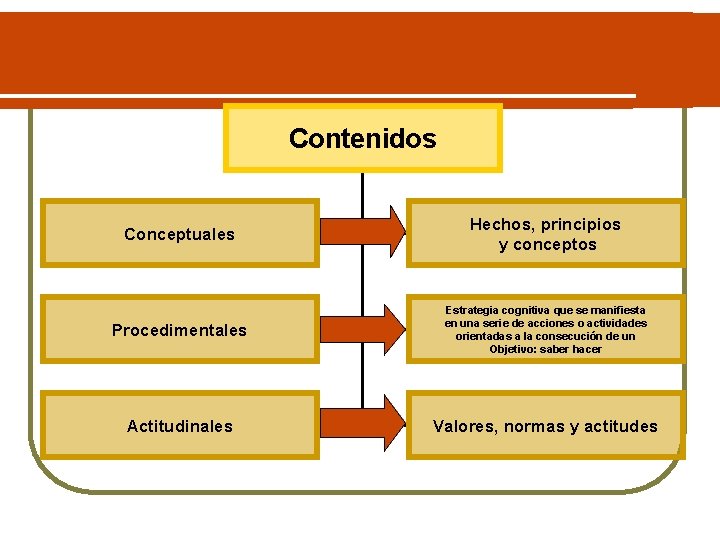 Contenidos

Conceptuales

Hechos, principios y conceptos

Procedimentales

Estrategia cognitiva que se manifiesta en una serie de acciones o actividades orientadas a la consecución de un Objetivo: saber hacer

Actitudinales

Valores, normas y actitudes